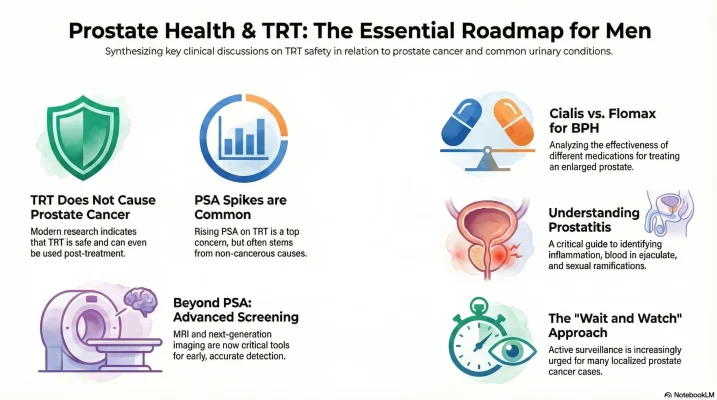 Prostate Health & TRT: The Essential Roadmap for Men

Synthesizing key clinical discussions on TRT safety in relation to prostate cancer and common urinary conditions.

TRT Does Not Cause Prostate Cancer

Modern research indicates that TRT is safe and can even be used post-treatment.

PSA Spikes are Common

Rising PSA on TRT is a top concern, but often stems from non-cancerous causes.

Beyond PSA: Advanced Screening

MRI and next-generation imaging are now critical tools for early, accurate detection.

Cialis vs. Flomax for BPH

Analyzing the effectiveness of different medications for treating an enlarged prostate.

Understanding Prostatitis

A critical guide to identifying inflammation, blood in ejaculate, and sexual ramifications.

The "Wait and Watch" Approach

Active surveillance is increasingly urged for many localized prostate cancer cases.

NotebookLM